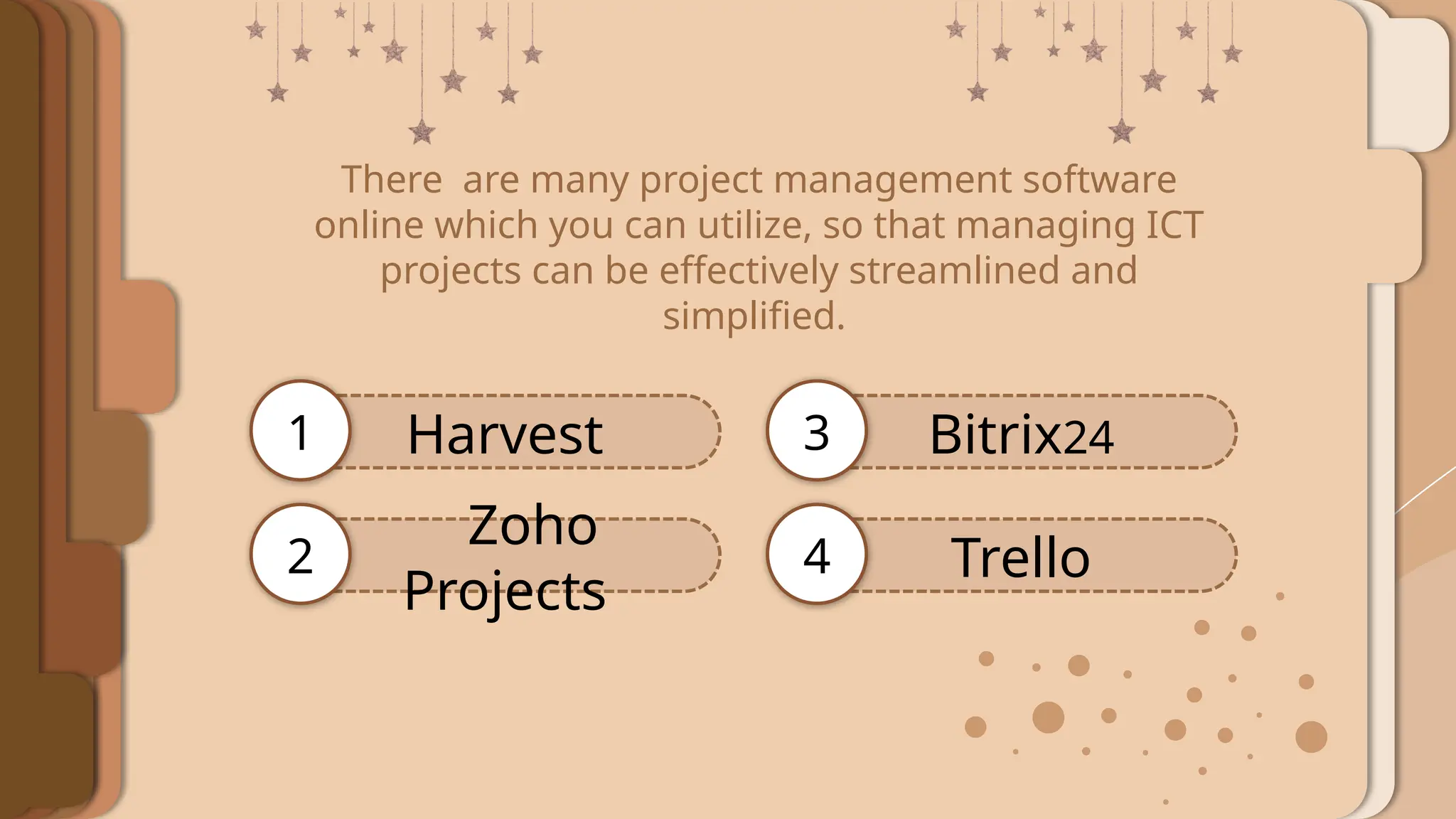 There  are many project management software online which you can utilize, so that managing ICT projects can be effectively streamlined and simplified.

1 Harvest

2 Zoho Projects

3 Bitrix24

4 Trello